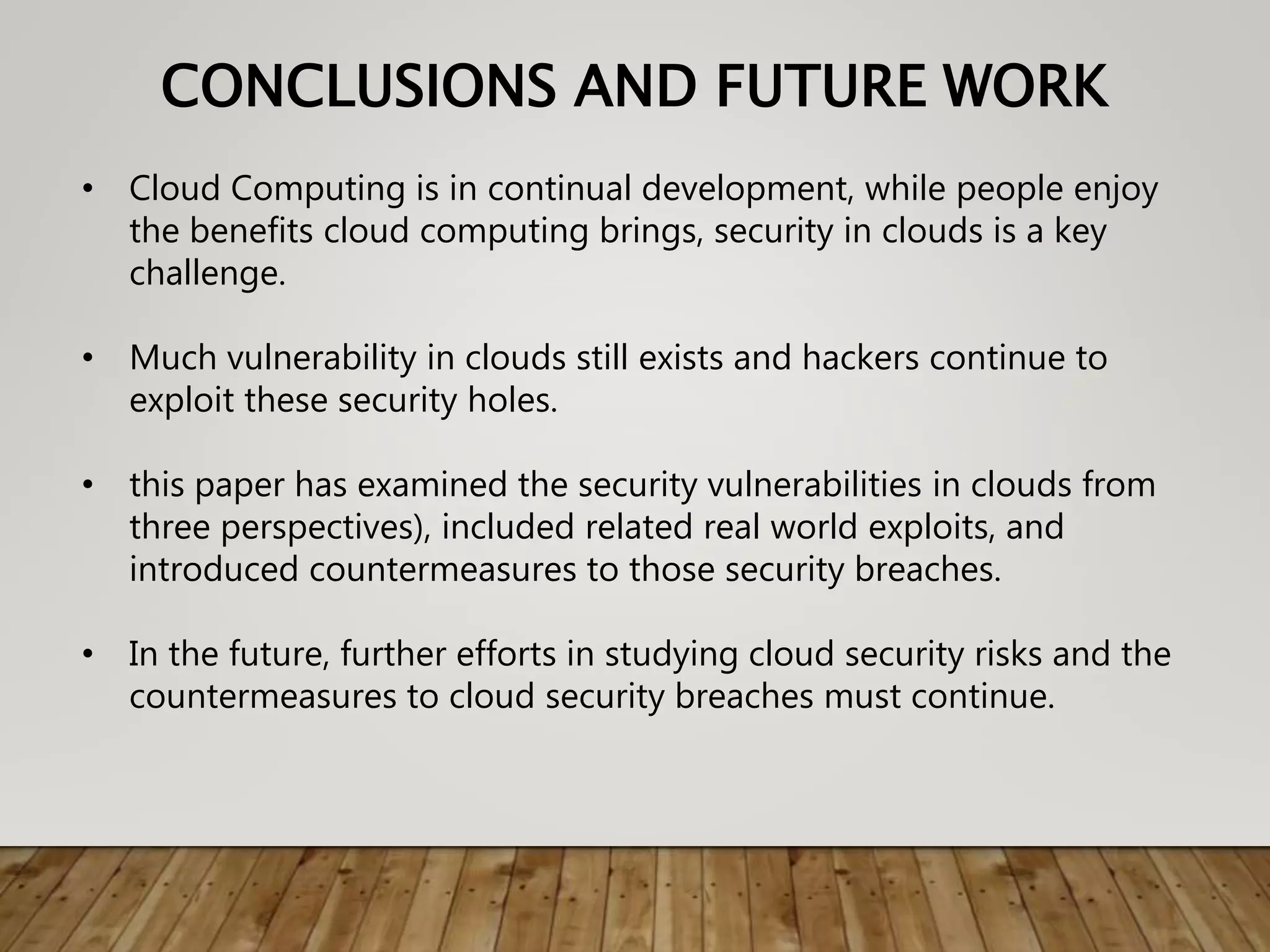 CONCLUSIONS AND FUTURE WORK

• Cloud Computing is in continual development, while people enjoy the benefits cloud computing brings, security in clouds is a key challenge.

• Much vulnerability in clouds still exists and hackers continue to exploit these security holes.

• this paper has examined the security vulnerabilities in clouds from three perspectives), included related real world exploits, and introduced countermeasures to those security breaches.

• In the future, further efforts in studying cloud security risks and the countermeasures to cloud security breaches must continue.